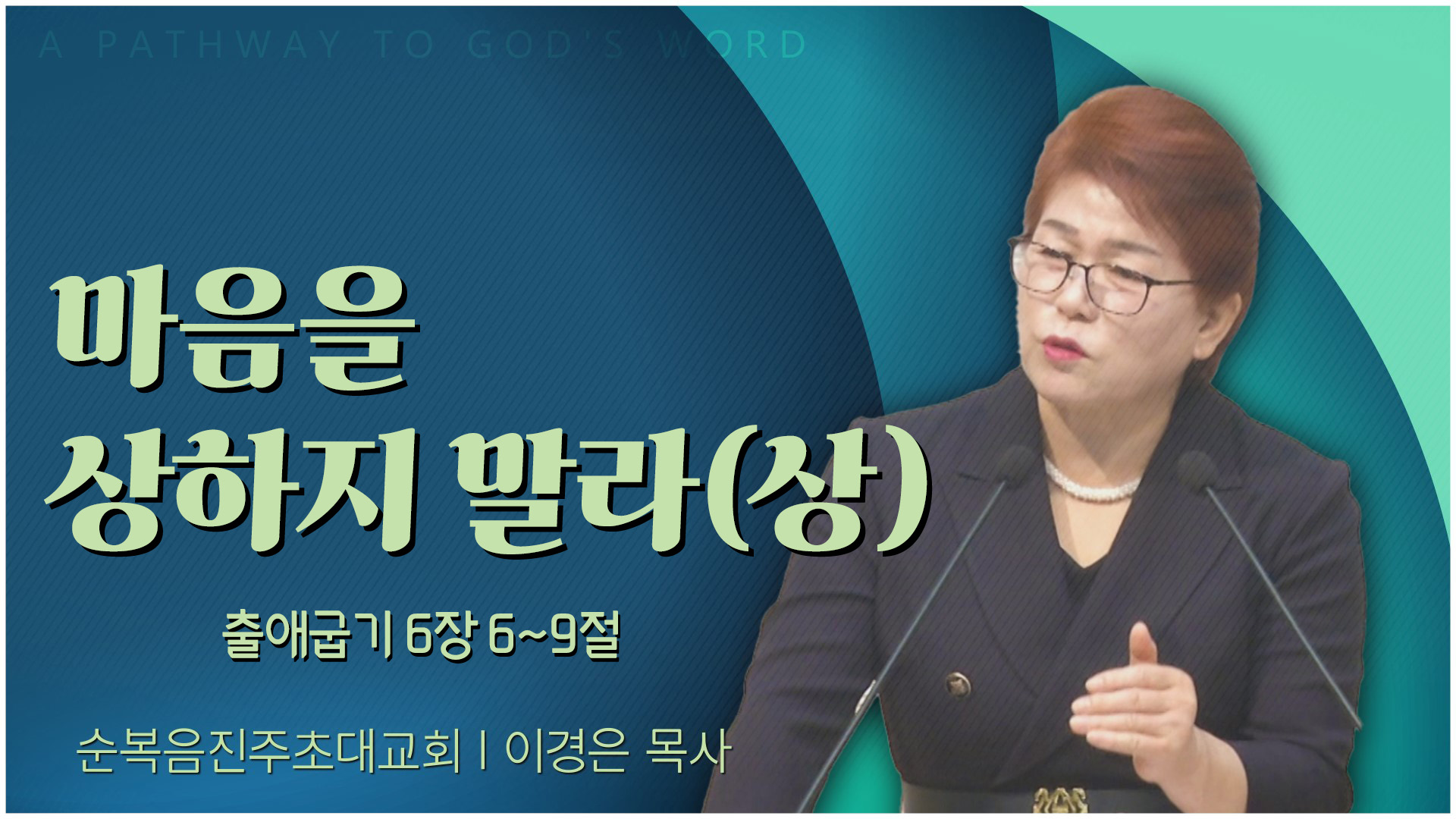 A PATHWAY TO GOD'S WORD

마음을
상하지 말라(상)

출애굽기 6장 6~9절

순복음진주초대교회 | 이경은 목사